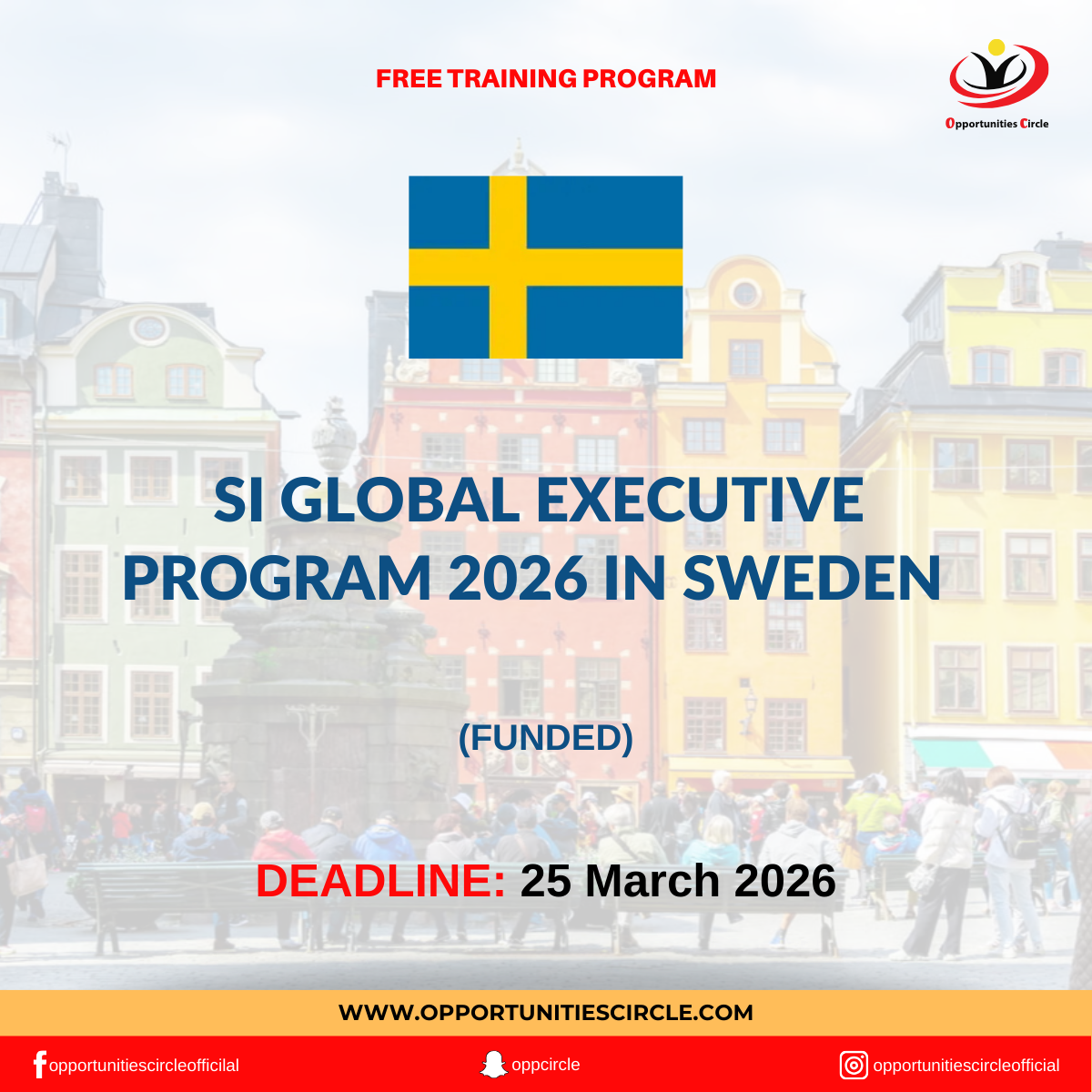 FREE TRAINING PROGRAM

Opportunities Circle

SI GLOBAL EXECUTIVE PROGRAM 2026 IN SWEDEN

(FUNDED)

DEADLINE: 25 March 2026

WWW.OPPORTUNITIESCIRCLE.COM

opportunitiescircleofficilal

oppcircle

opportunitiescircleofficial